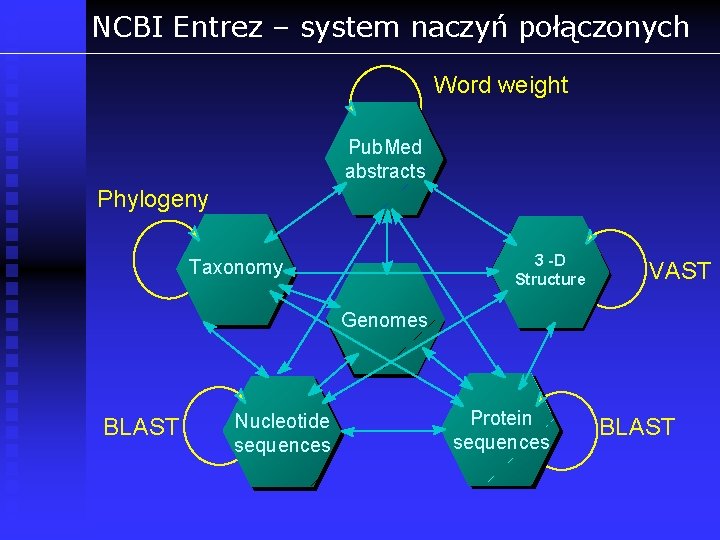 NCBI Entrez – system naczyń połączonych

Word weight

PubMed abstracts

Phylogeny

Taxonomy

3 -D Structure

VAST

Genomes

BLAST

Nucleotide sequences

Protein sequences

BLAST